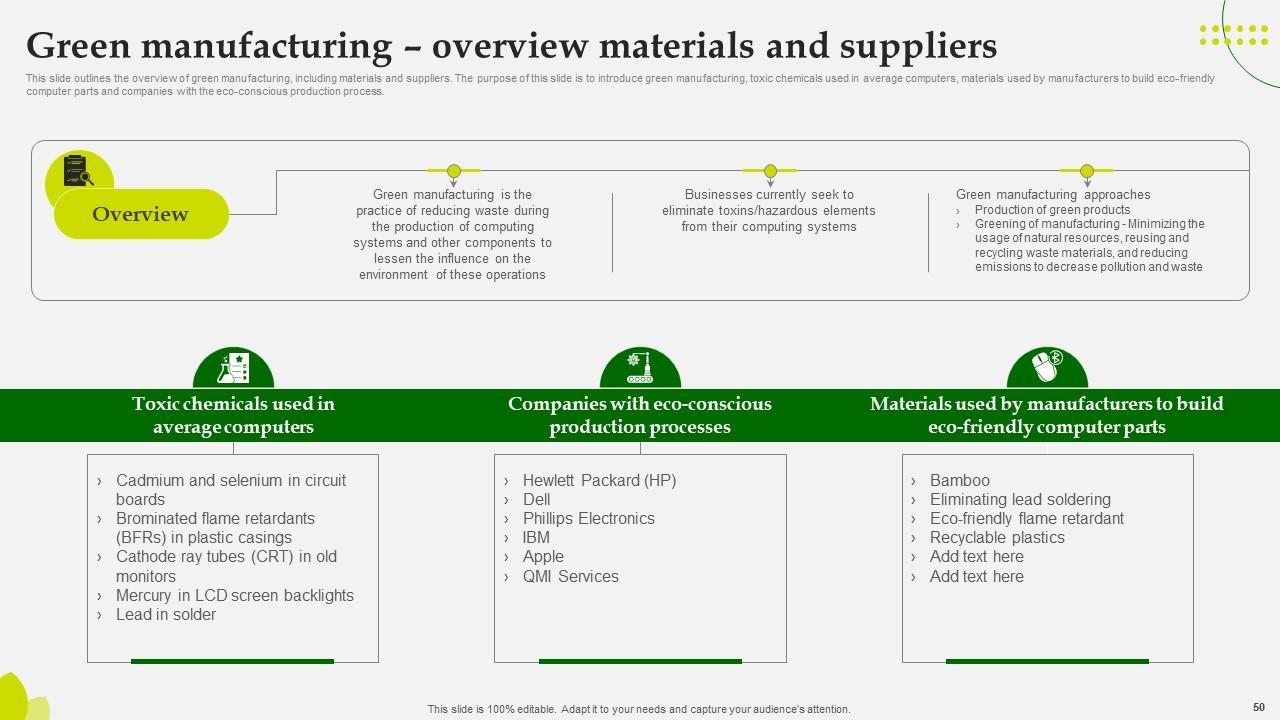 Green manufacturing – overview materials and suppliers

This slide outlines the overview of green manufacturing, including materials and suppliers. The purpose of this slide is to introduce green manufacturing, toxic chemicals used in average computers, materials used by manufacturers to build eco-friendly computer parts and companies with the eco-conscious production process.

Overview

Green manufacturing is the practice of reducing waste during the production of computing systems and other components to lessen the influence on the environment of these operations

Businesses currently seek to eliminate toxins/hazardous elements from their computing systems

Green manufacturing approaches
› Production of green products
› Greening of manufacturing - Minimizing the usage of natural resources, reusing and recycling waste materials, and reducing emissions to decrease pollution and waste

Toxic chemicals used in average computers

› Cadmium and selenium in circuit boards
› Brominated flame retardants (BFRs) in plastic casings
› Cathode ray tubes (CRT) in old monitors
› Mercury in LCD screen backlights
› Lead in solder

Companies with eco-conscious production processes

› Hewlett Packard (HP)
› Dell
› Phillips Electronics
› IBM
› Apple
› QMI Services

Materials used by manufacturers to build eco-friendly computer parts

› Bamboo
› Eliminating lead soldering
› Eco-friendly flame retardant
› Recyclable plastics
› Add text here
› Add text here

This slide is 100% editable. Adapt it to your needs and capture your audience's attention.

50